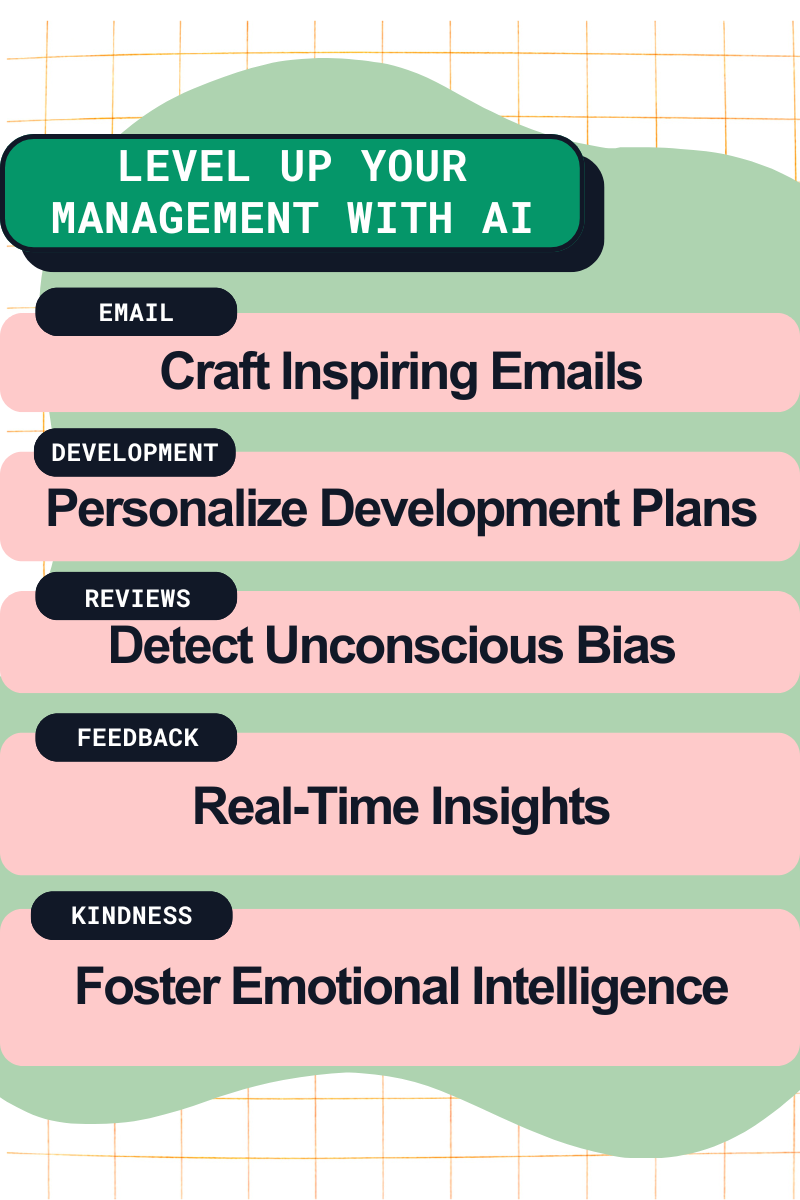 LEVEL UP YOUR MANAGEMENT WITH AI

EMAIL

Craft Inspiring Emails

DEVELOPMENT

Personalize Development Plans

REVIEWS

Detect Unconscious Bias

FEEDBACK

Real-Time Insights

KINDNESS

Foster Emotional Intelligence